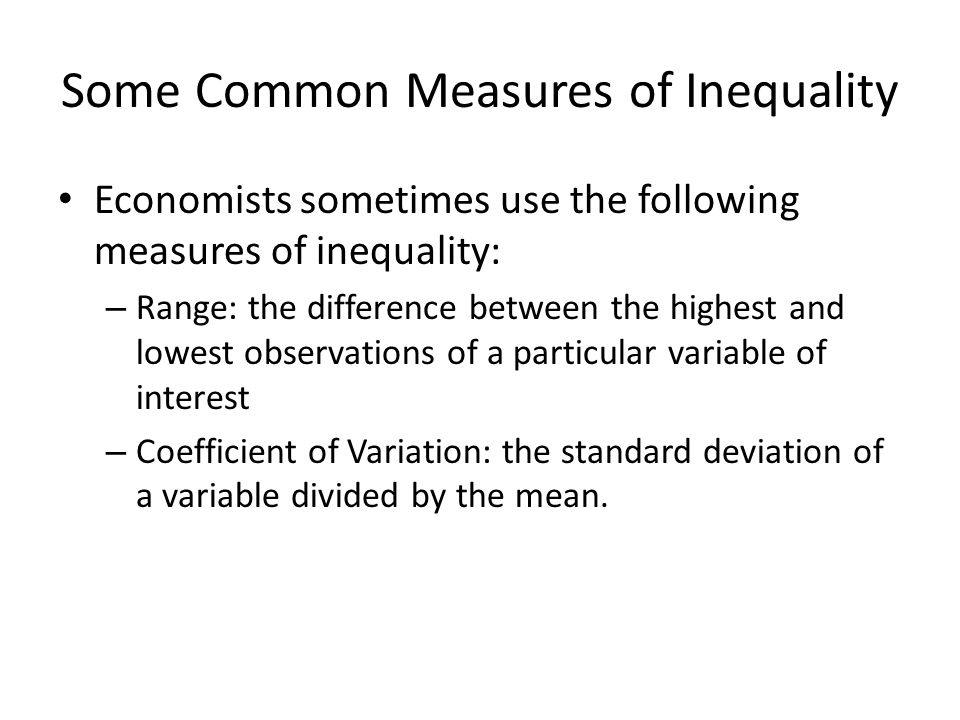 Some Common Measures of Inequality

• Economists sometimes use the following measures of inequality:

– Range: the difference between the highest and lowest observations of a particular variable of interest

– Coefficient of Variation: the standard deviation of a variable divided by the mean.